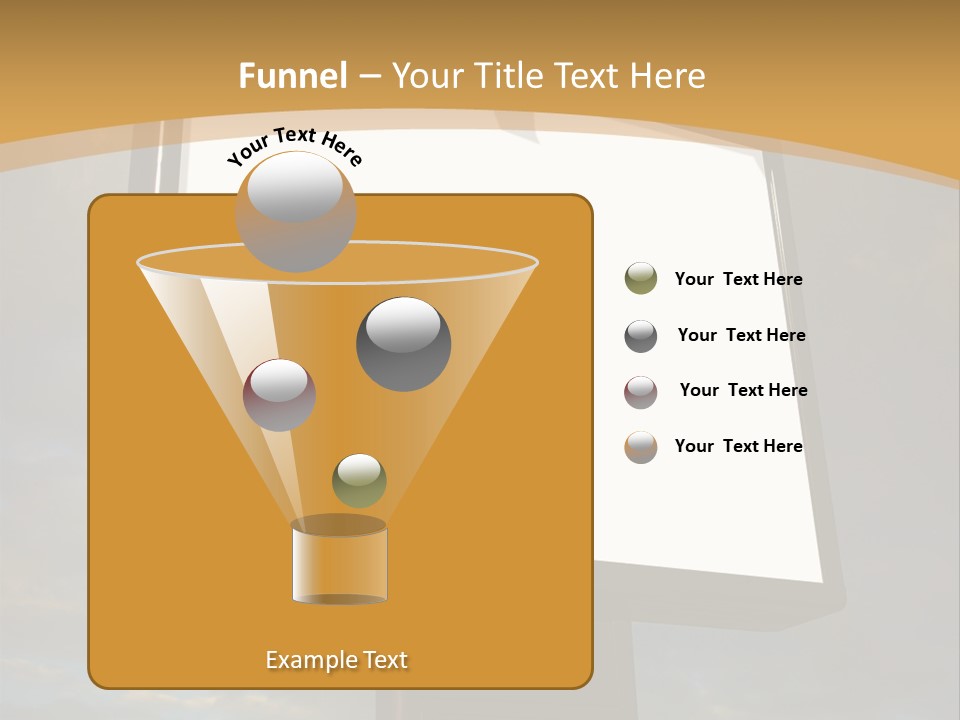 Funnel – Your Title Text Here

Your Text Here

Your Text Here

Your Text Here

Your Text Here

Your Text Here

Example Text